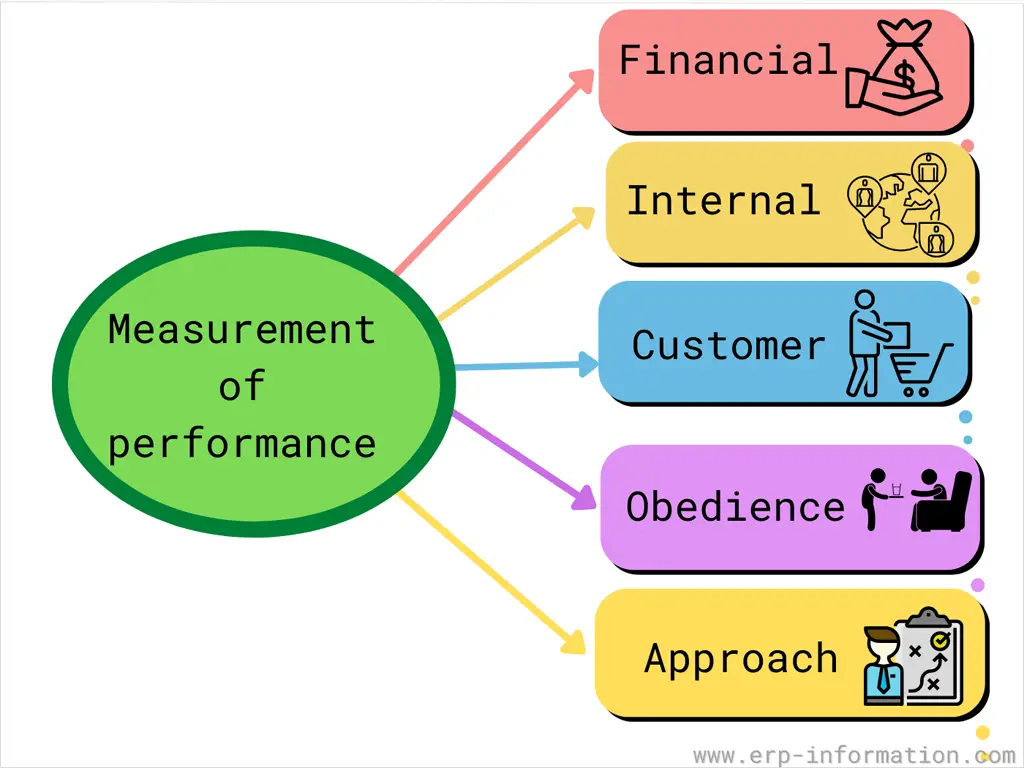 Measurement of performance

Financial

Internal

Customer

Obedience

Approach

www.erp-information.com